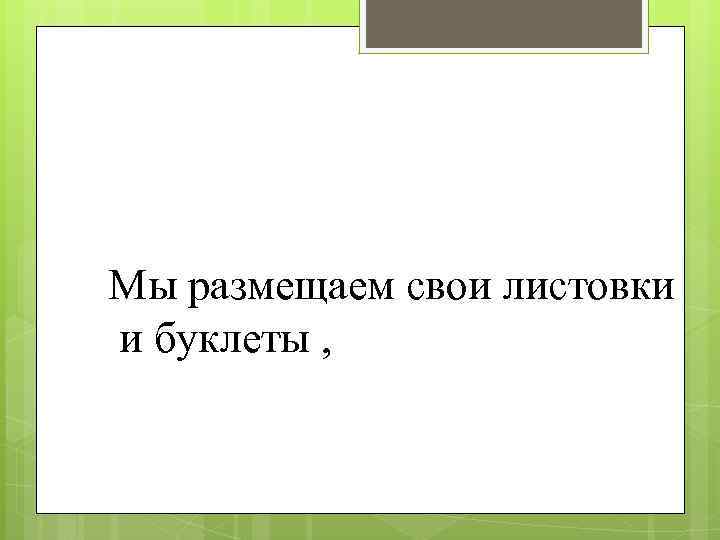 Мы размещаем свои листовки и буклеты ,